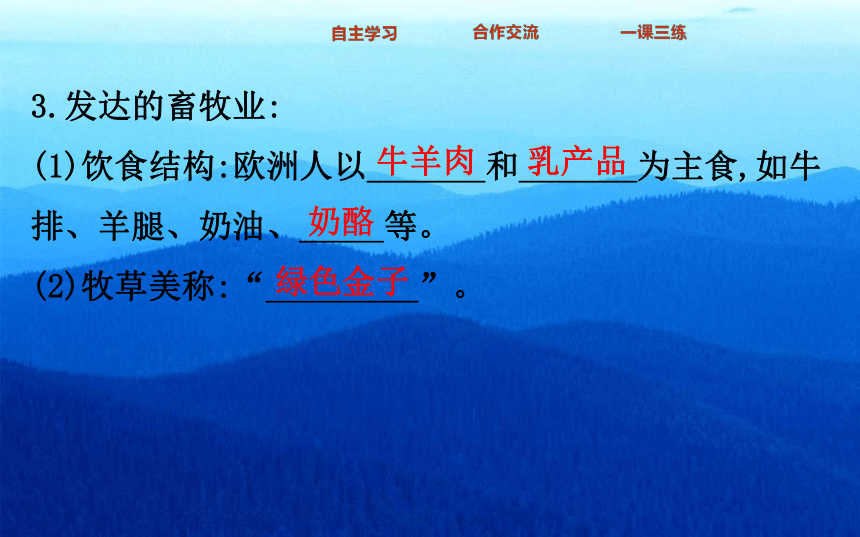 自主学习　合作交流　一课三练

3.发达的畜牧业:

(1)饮食结构:欧洲人以牛羊肉和乳产品为主食,如牛排、羊腿、奶油、奶酪等。

(2)牧草美称:“绿色金子”。